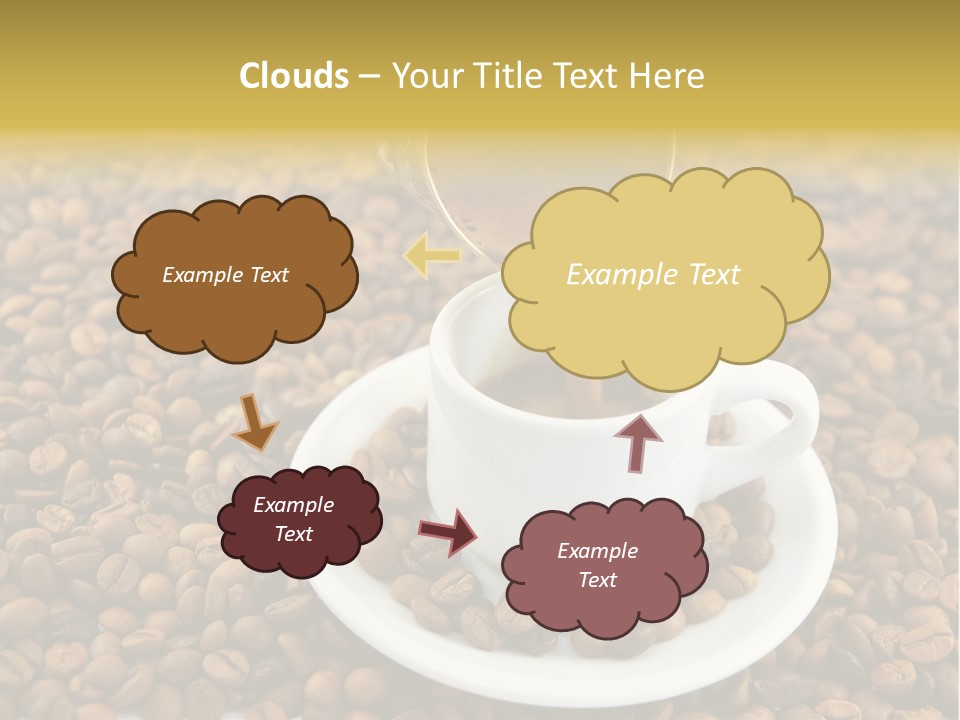 Clouds – Your Title Text Here

Example Text

Example Text

Example Text

Example Text